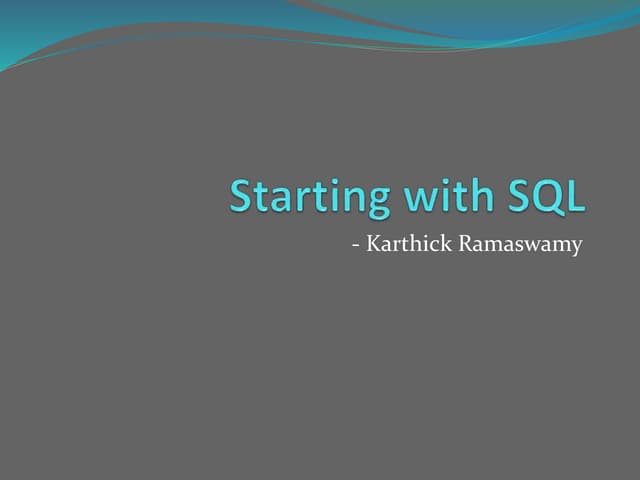 Starting with SQL

- Karthick Ramaswamy